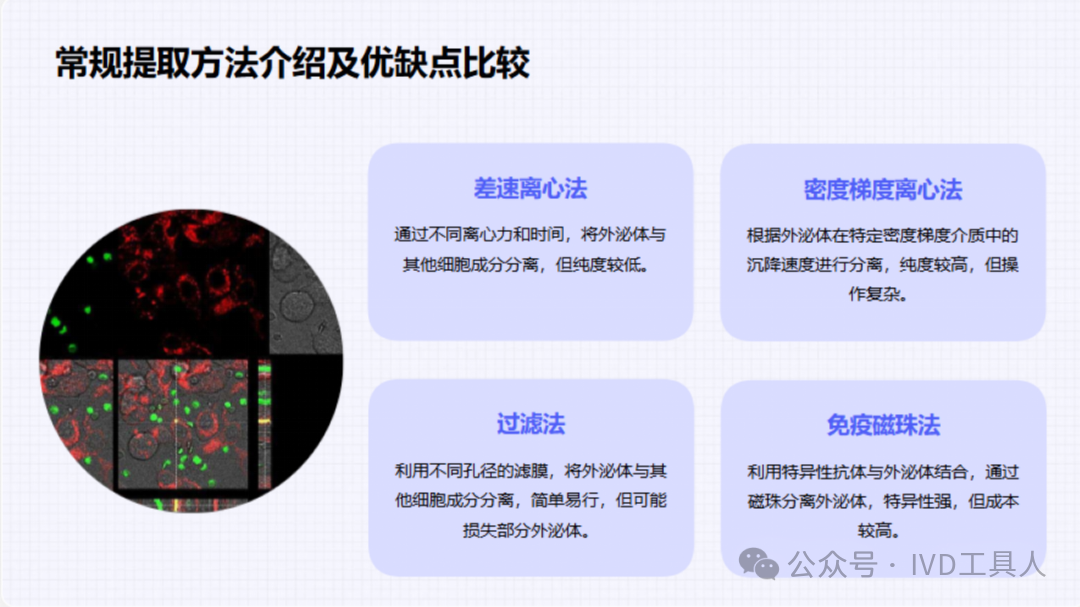 常规提取方法介绍及优缺点比较

差速离心法

通过不同离心力和时间，将外泌体与其他细胞成分分离，但纯度较低。

密度梯度离心法

根据外泌体在特定密度梯度介质中的沉降速度进行分离，纯度较高，但操作复杂。

过滤法

利用不同孔径的滤膜，将外泌体与其他细胞成分分离，简单易行，但可能损失部分外泌体。

免疫磁珠法

利用特异性抗体与外泌体结合，通过磁珠分离外泌体，特异性强，但成本较高。

公众号 · IVD工具人